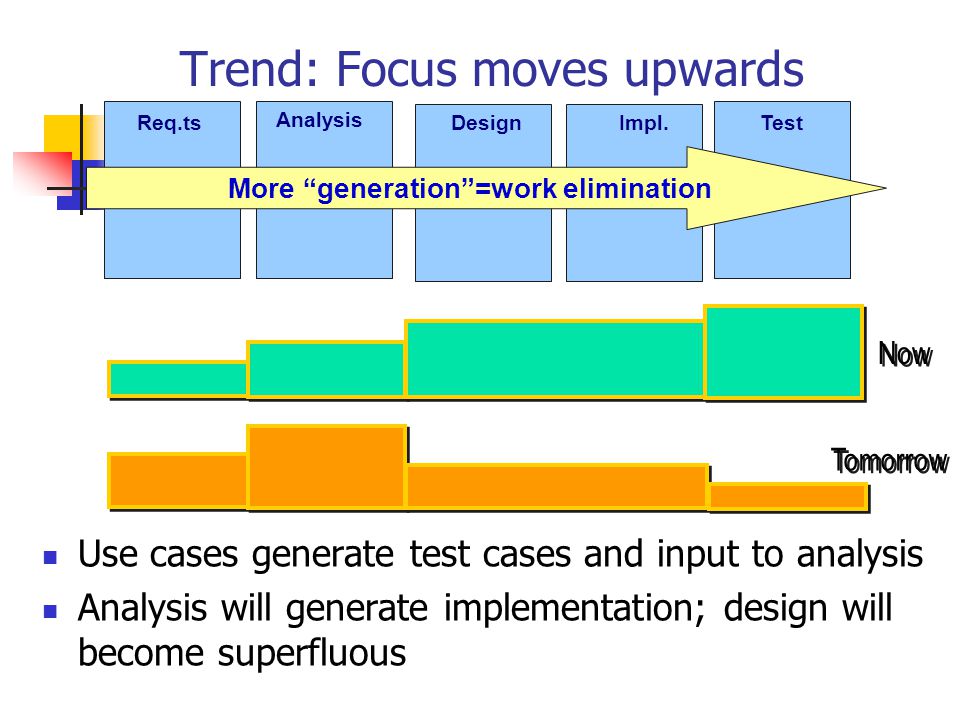 Trend: Focus moves upwards

Req.ts

Analysis

Design

Impl.

Test

More “generation”=work elimination

Now

Tomorrow

- Use cases generate test cases and input to analysis
- Analysis will generate implementation; design will become superfluous